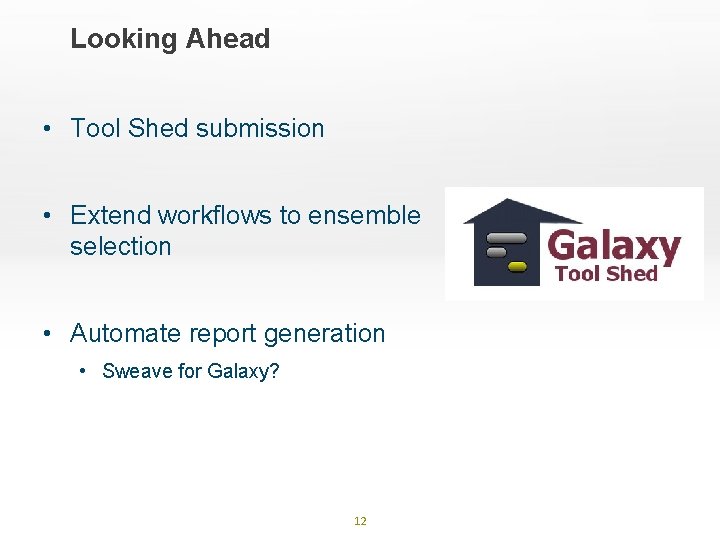 Looking Ahead

• Tool Shed submission

• Extend workflows to ensemble selection

Galaxy Tool Shed

• Automate report generation
  • Sweave for Galaxy?

12